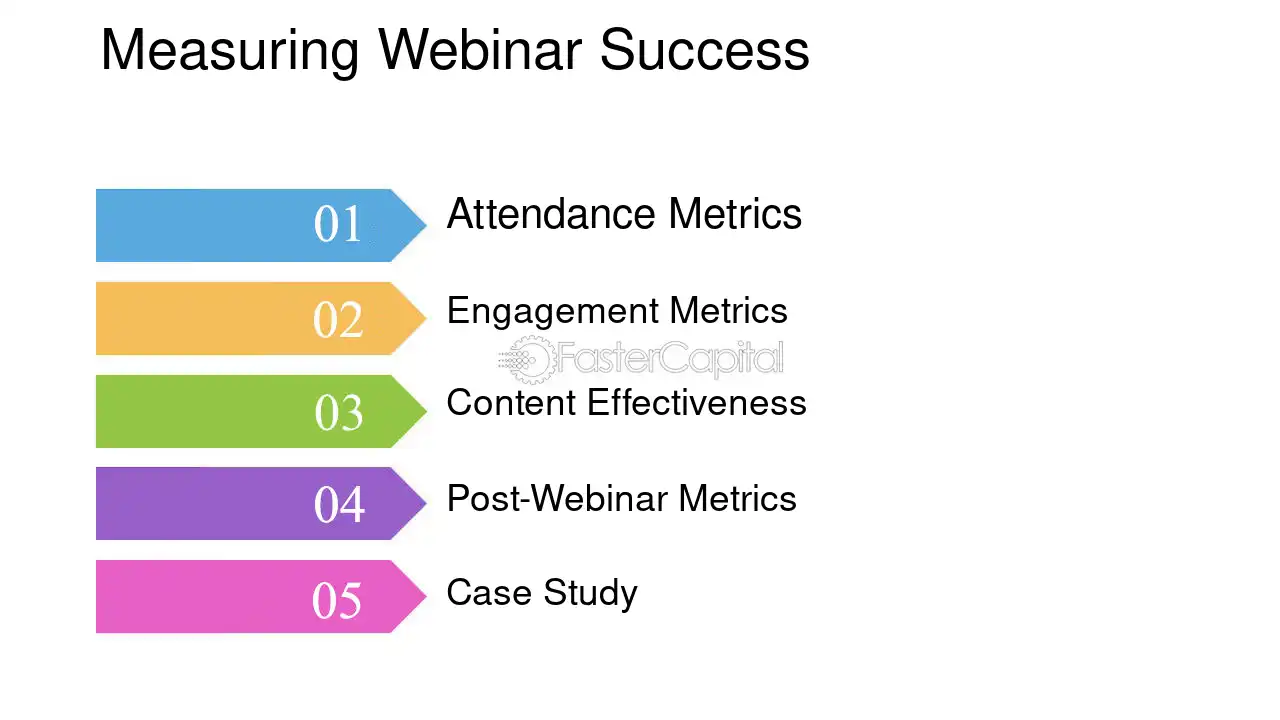 Measuring Webinar Success

01
Attendance Metrics

02
Engagement Metrics

03
Content Effectiveness

04
Post-Webinar Metrics

05
Case Study

FasterCapital